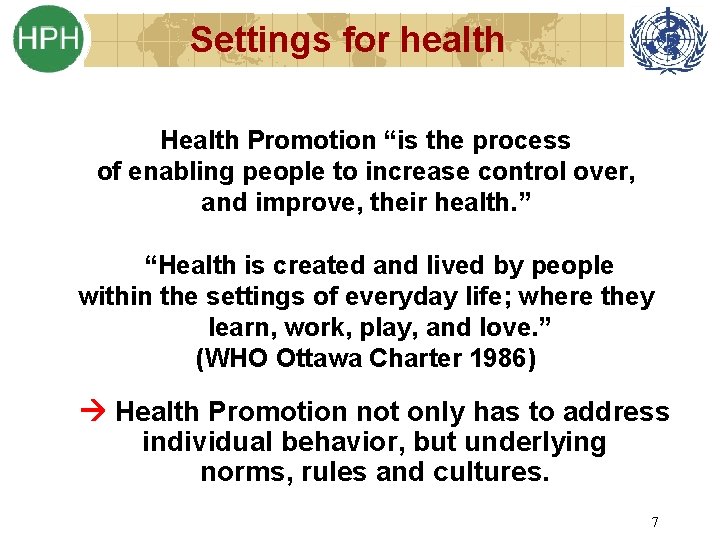 HPH

Settings for health

Health Promotion “is the process of enabling people to increase control over, and improve, their health.”

“Health is created and lived by people within the settings of everyday life; where they learn, work, play, and love.”
(WHO Ottawa Charter 1986)

→ Health Promotion not only has to address individual behavior, but underlying norms, rules and cultures.

7